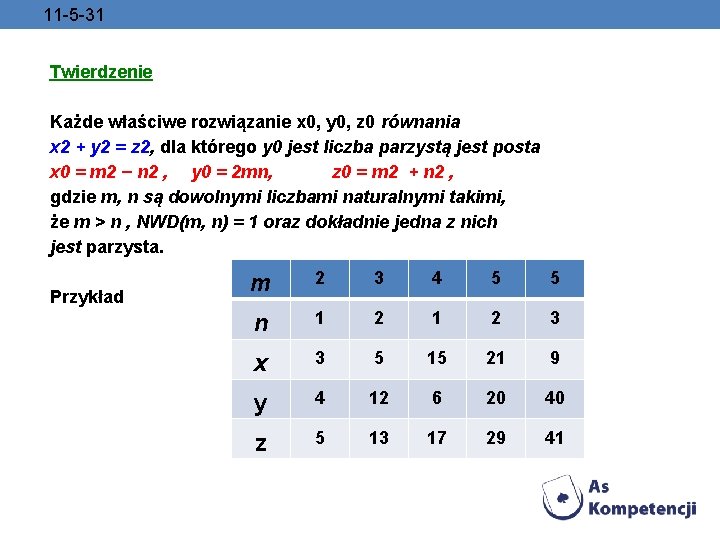 11-5-31

Twierdzenie

Każde właściwe rozwiązanie x0, y0, z0 równania
x2 + y2 = z2, dla którego y0 jest liczba parzystą jest posta
x0 = m2 − n2 ,   y0 = 2mn,   z0 = m2 + n2 ,
gdzie m, n są dowolnymi liczbami naturalnymi takimi,
że m > n , NWD(m, n) = 1 oraz dokładnie jedna z nich
jest parzysta.

Przykład

| m | 2 | 3 | 4 | 5 | 5 |
|---|---|---|---|---|---|
| n | 1 | 2 | 1 | 2 | 3 |
| x | 3 | 5 | 15 | 21 | 9 |
| y | 4 | 12 | 6 | 20 | 40 |
| z | 5 | 13 | 17 | 29 | 41 |

As
Kompetencji